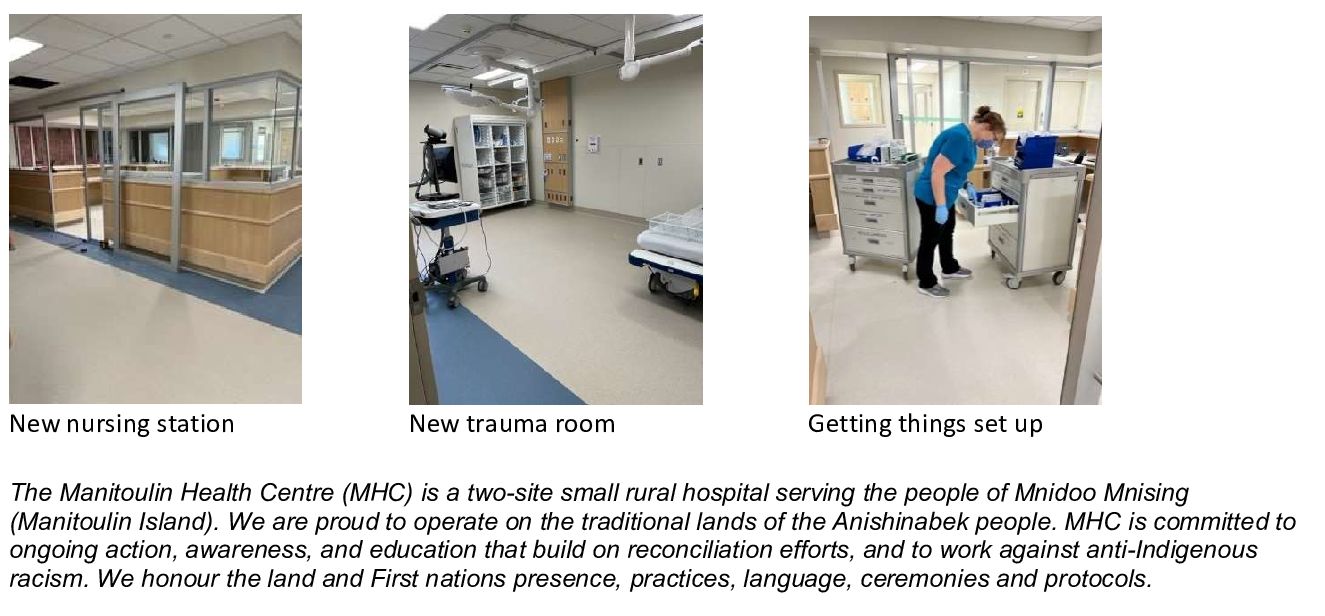 New nursing station

New trauma room

Getting things set up

The Manitoulin Health Centre (MHC) is a two-site small rural hospital serving the people of Mnidoo Mnising (Manitoulin Island). We are proud to operate on the traditional lands of the Anishinabek people. MHC is committed to ongoing action, awareness, and education that build on reconciliation efforts, and to work against anti-Indigenous racism. We honour the land and First nations presence, practices, language, ceremonies and protocols.